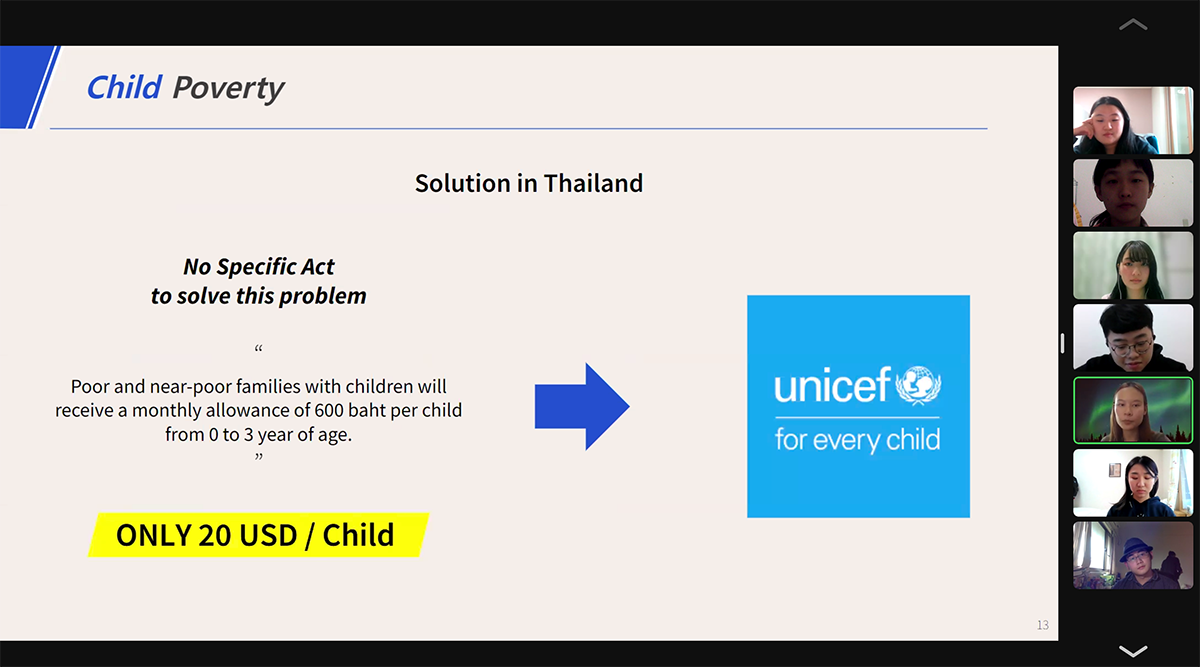 Child Poverty

Solution in Thailand

No Specific Act
to solve this problem

“
Poor and near-poor families with children will receive a monthly allowance of 600 baht per child from 0 to 3 year of age.
”

ONLY 20 USD / Child

unicef
for every child

13